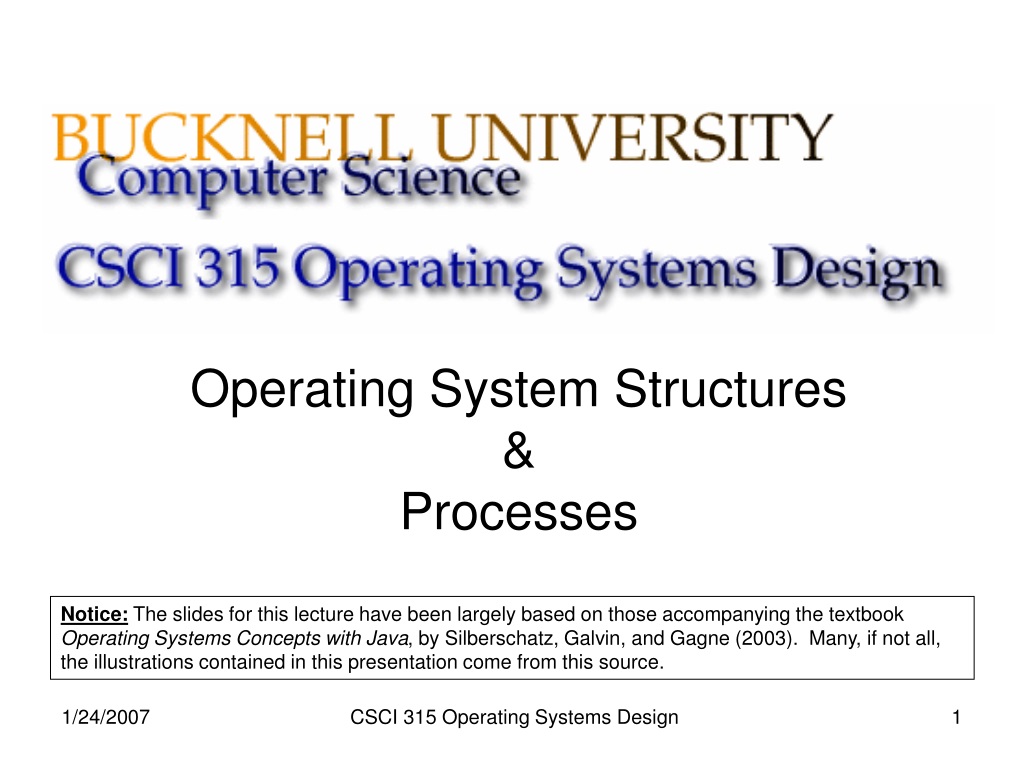 BUCKNELL UNIVERSITY
Computer Science
CSCI 315 Operating Systems Design

Operating System Structures
&
Processes

Notice: The slides for this lecture have been largely based on those accompanying the textbook Operating Systems Concepts with Java, by Silberschatz, Galvin, and Gagne (2003). Many, if not all, the illustrations contained in this presentation come from this source.

1/24/2007

CSCI 315 Operating Systems Design

1